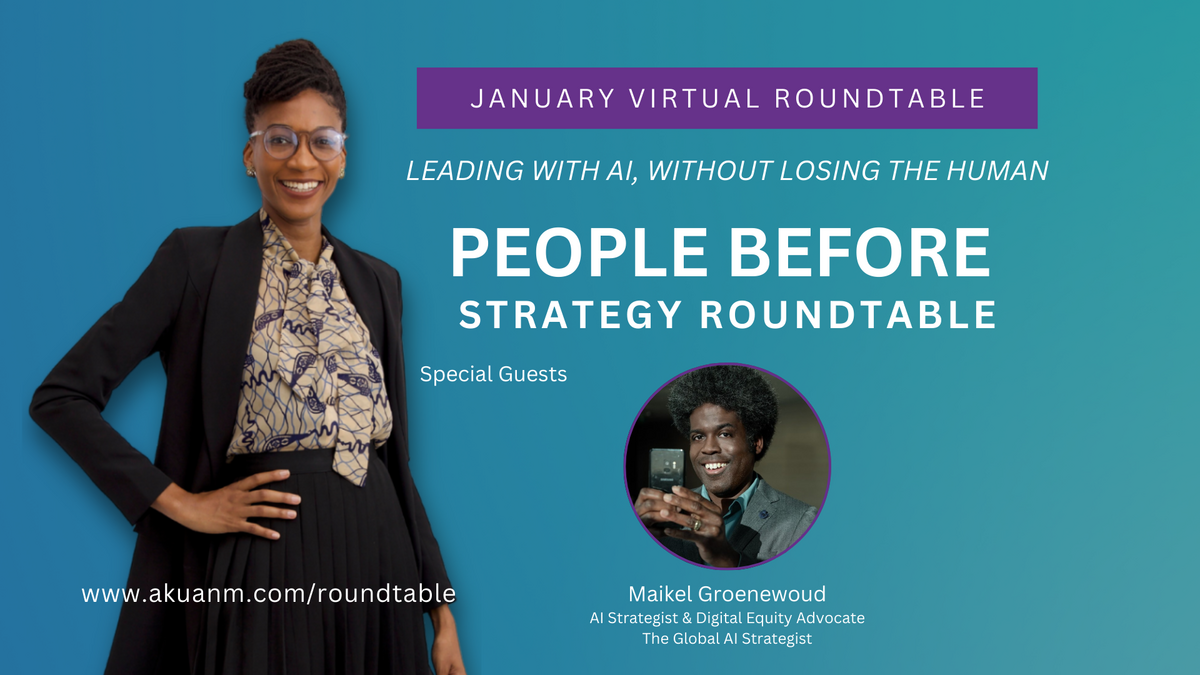 JANUARY VIRTUAL ROUNDTABLE

LEADING WITH AI, WITHOUT LOSING THE HUMAN

PEOPLE BEFORE
STRATEGY ROUNDTABLE

Special Guests

www.akuanm.com/roundtable

Maikel Groenewoud
AI Strategist & Digital Equity Advocate
The Global AI Strategist